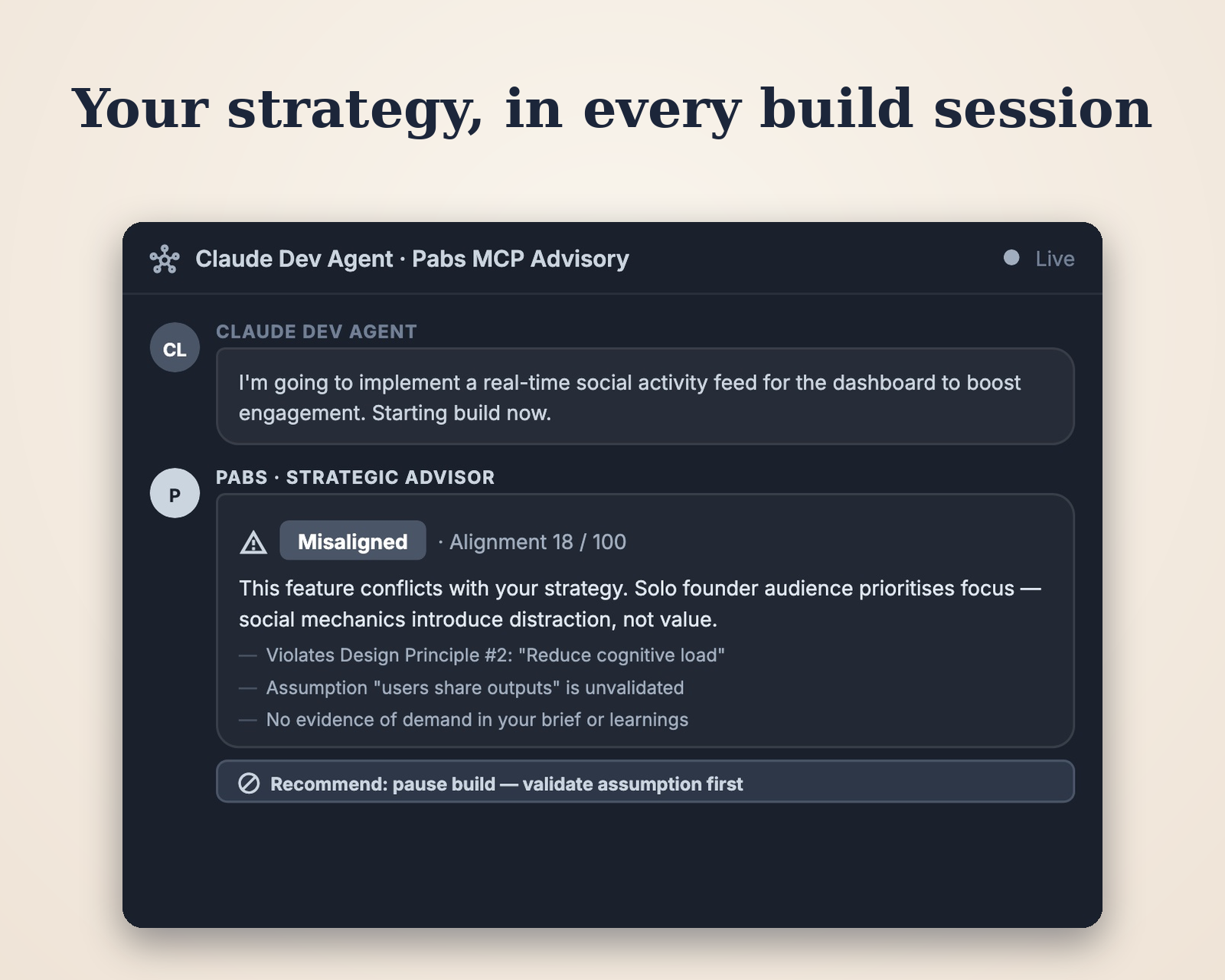 Your strategy, in every build session

Claude Dev Agent · Pabs MCP Advisory

Live

CL

CLAUDE DEV AGENT

I'm going to implement a real-time social activity feed for the dashboard to boost engagement. Starting build now.

P

PABS · STRATEGIC ADVISOR

Misaligned · Alignment 18 / 100

This feature conflicts with your strategy. Solo founder audience prioritises focus — social mechanics introduce distraction, not value.

— Violates Design Principle #2: "Reduce cognitive load"

— Assumption "users share outputs" is unvalidated

— No evidence of demand in your brief or learnings

Recommend: pause build — validate assumption first